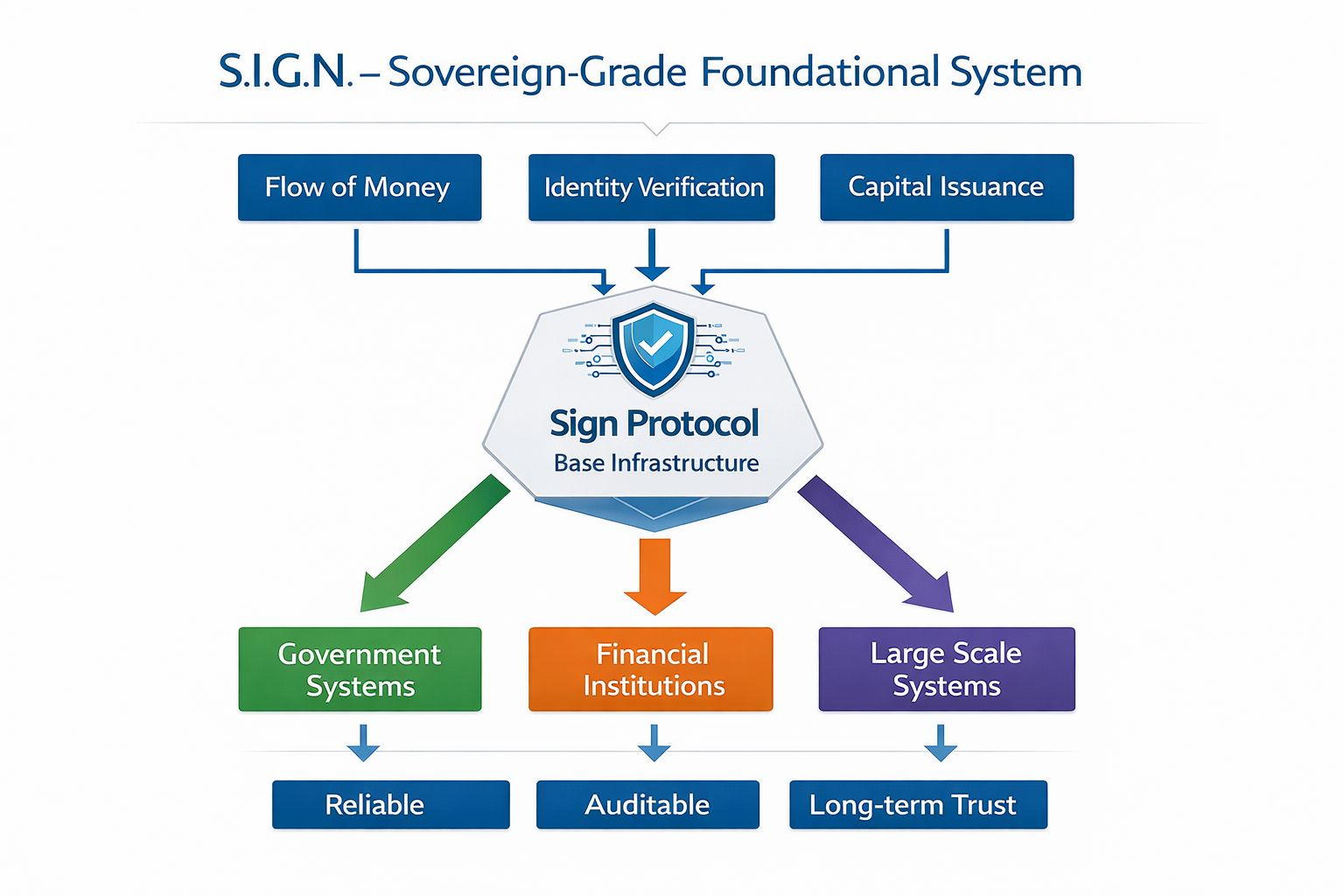 S.I.G.N. – Sovereign-Grade Foundational System

Flow of Money

Identity Verification

Capital Issuance

Sign Protocol

Base Infrastructure

Government Systems

Financial Institutions

Large Scale Systems

Reliable

Auditable

Long-term Trust